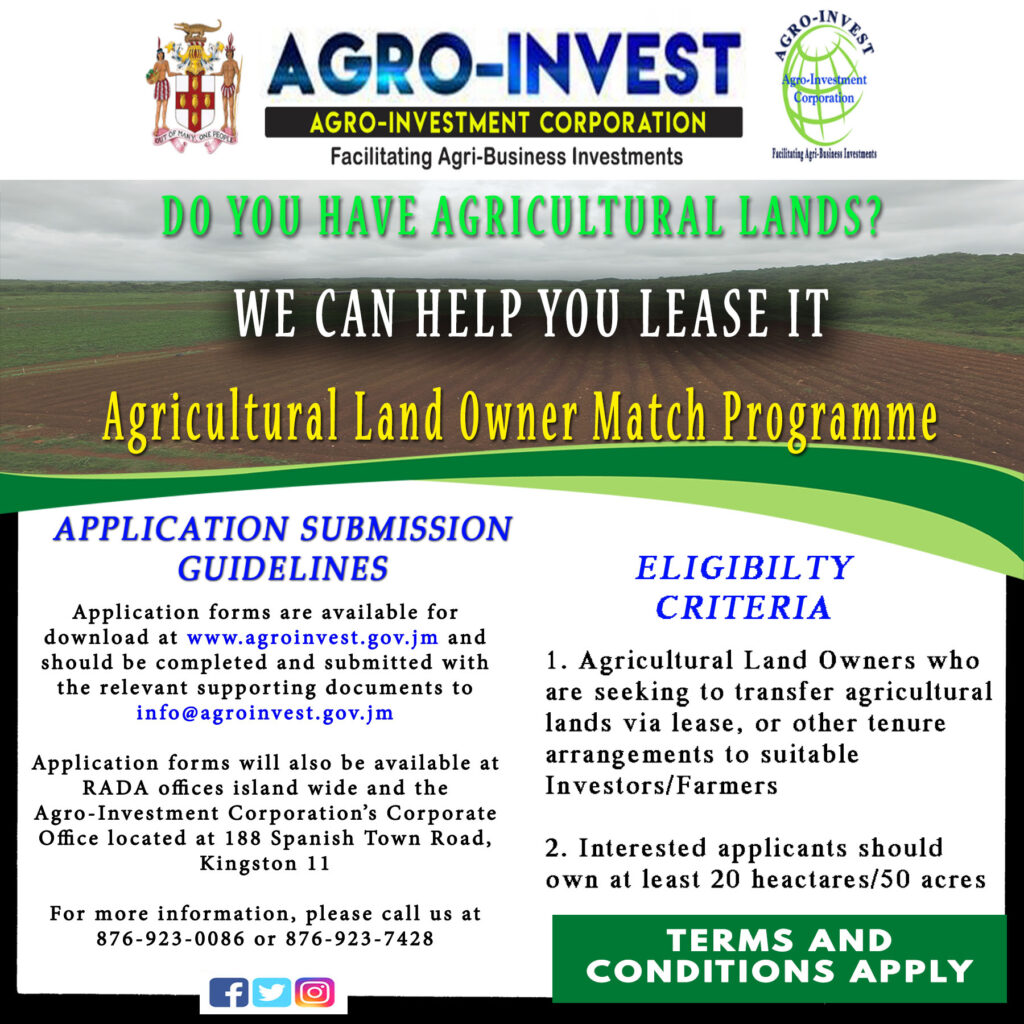 OUT OF MANY, ONE PEOPLE

AGRO-INVEST

AGRO-INVESTMENT CORPORATION

Facilitating Agri-Business Investments

AGRO-INVEST

Agro-Investment Corporation

Facilitating Agri-Business Investments

DO YOU HAVE AGRICULTURAL LANDS?

WE CAN HELP YOU LEASE IT

Agricultural Land Owner Match Programme

APPLICATION SUBMISSION GUIDELINES

Application forms are available for download at www.agroinvest.gov.jm and should be completed and submitted with the relevant supporting documents to info@agroinvest.gov.jm

Application forms will also be available at RADA offices island wide and the Agro-Investment Corporation's Corporate Office located at 188 Spanish Town Road, Kingston 11

For more information, please call us at 876-923-0086 or 876-923-7428

ELIGIBILTY CRITERIA

1. Agricultural Land Owners who are seeking to transfer agricultural lands via lease, or other tenure arrangements to suitable Investors/Farmers

2. Interested applicants should own at least 20 heactares/50 acres

TERMS AND CONDITIONS APPLY